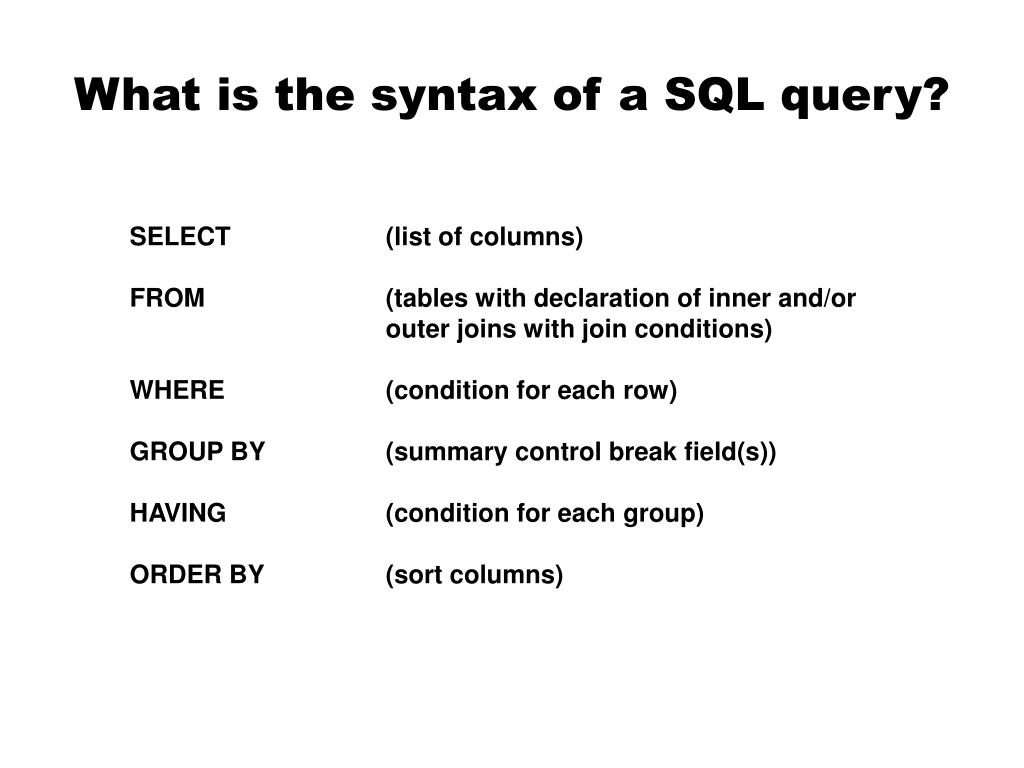 What is the syntax of a SQL query?

SELECT (list of columns)

FROM (tables with declaration of inner and/or outer joins with join conditions)

WHERE (condition for each row)

GROUP BY (summary control break field(s))

HAVING (condition for each group)

ORDER BY (sort columns)